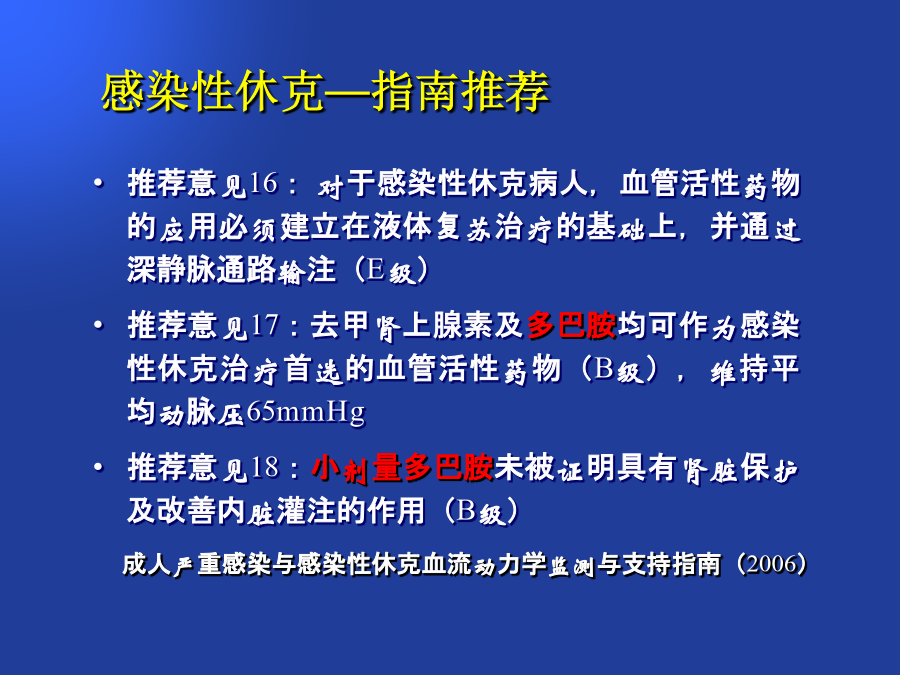 感染性休克—指南推荐

• 推荐意见16：对于感染性休克病人，血管活性药物的应用必须建立在液体复苏治疗的基础上，并通过深静脉通路输注（E级）

• 推荐意见17：去甲肾上腺素及多巴胺均可作为感染性休克治疗首选的血管活性药物（B级），维持平均动脉压65mmHg

• 推荐意见18：小剂量多巴胺未被证明具有肾脏保护及改善内脏灌注的作用（B级）

成人严重感染与感染性休克血流动力学监测与支持指南（2006）